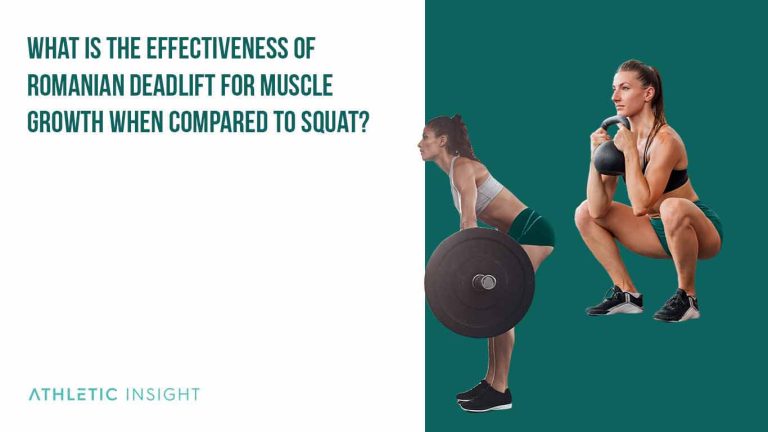 WHAT IS THE EFFECTIVENESS OF ROMANIAN DEADLIFT FOR MUSCLE GROWTH WHEN COMPARED TO SQUAT?

ATHLETIC INSIGHT